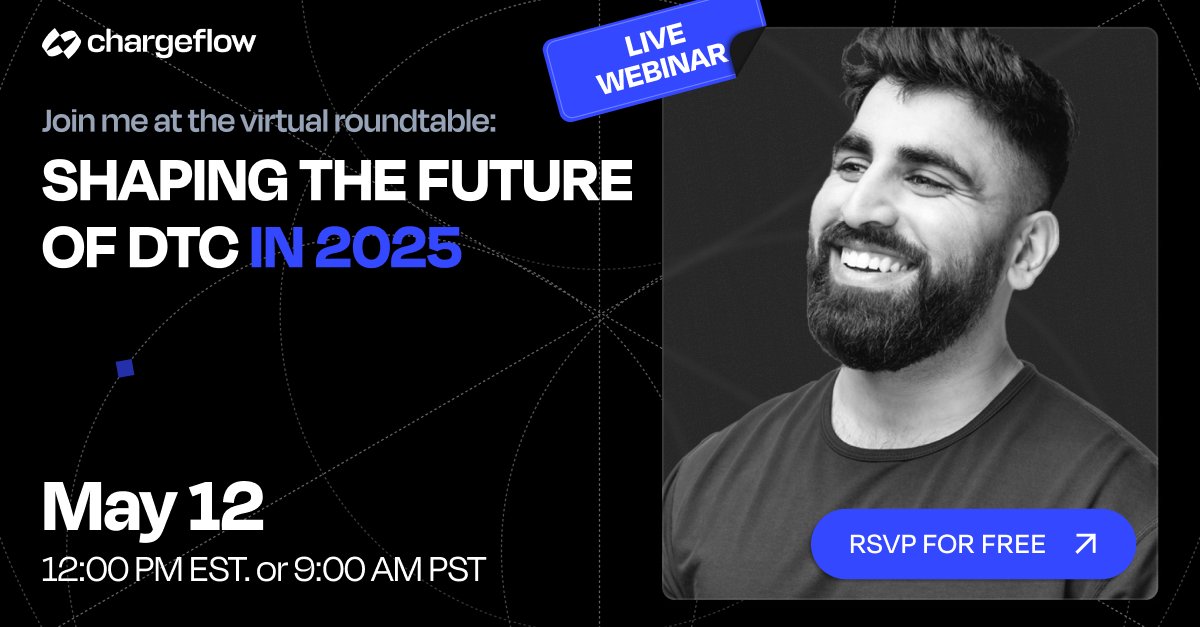 chargeflow

LIVE WEBINAR

Join me at the virtual roundtable:

SHAPING THE FUTURE OF DTC IN 2025

May 12

12:00 PM EST. or 9:00 AM PST

RSVP FOR FREE